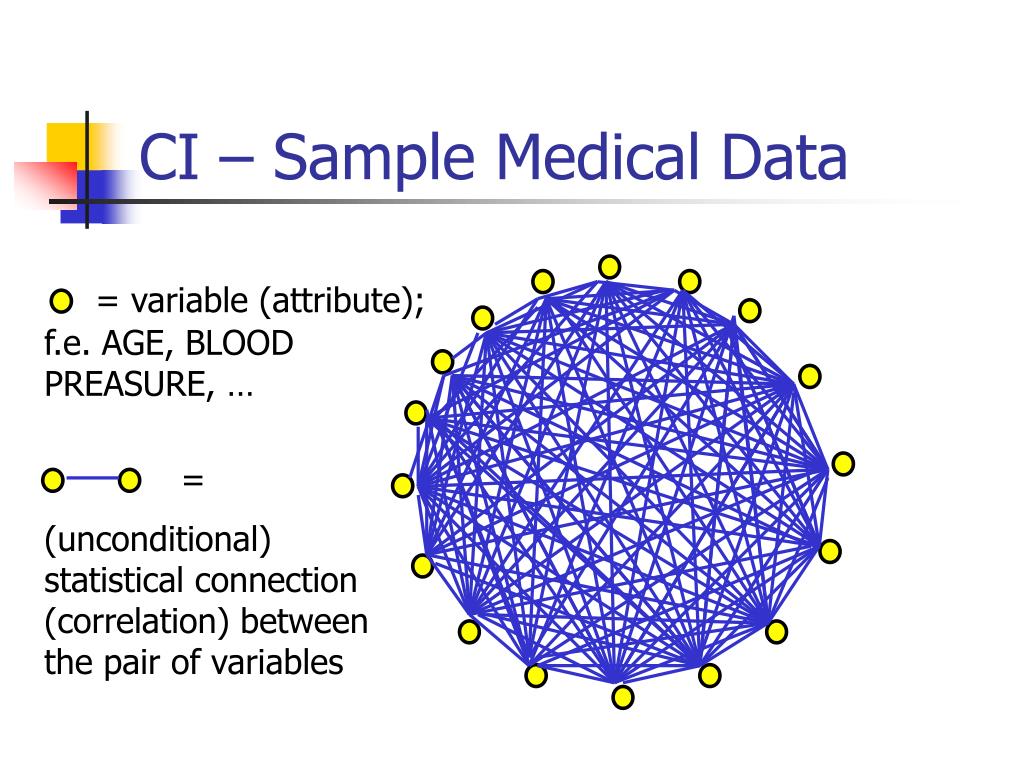 CI – Sample Medical Data

= variable (attribute); f.e. AGE, BLOOD PREASURE, …

=

(unconditional) statistical connection (correlation) between the pair of variables